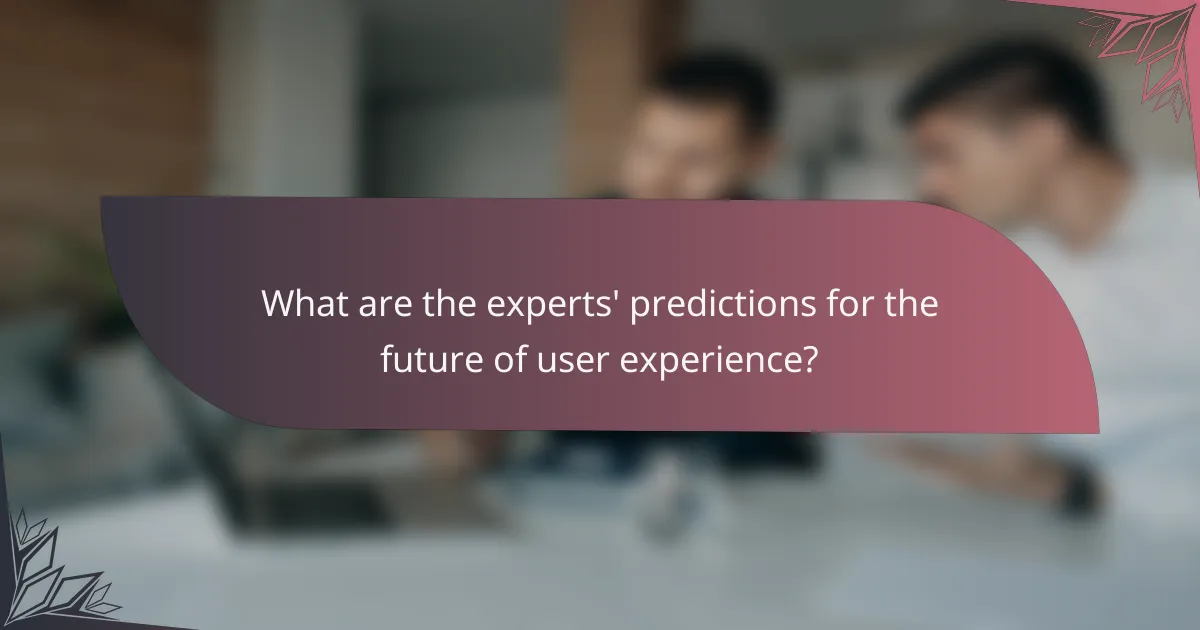 What are the experts' predictions for the future of user experience?